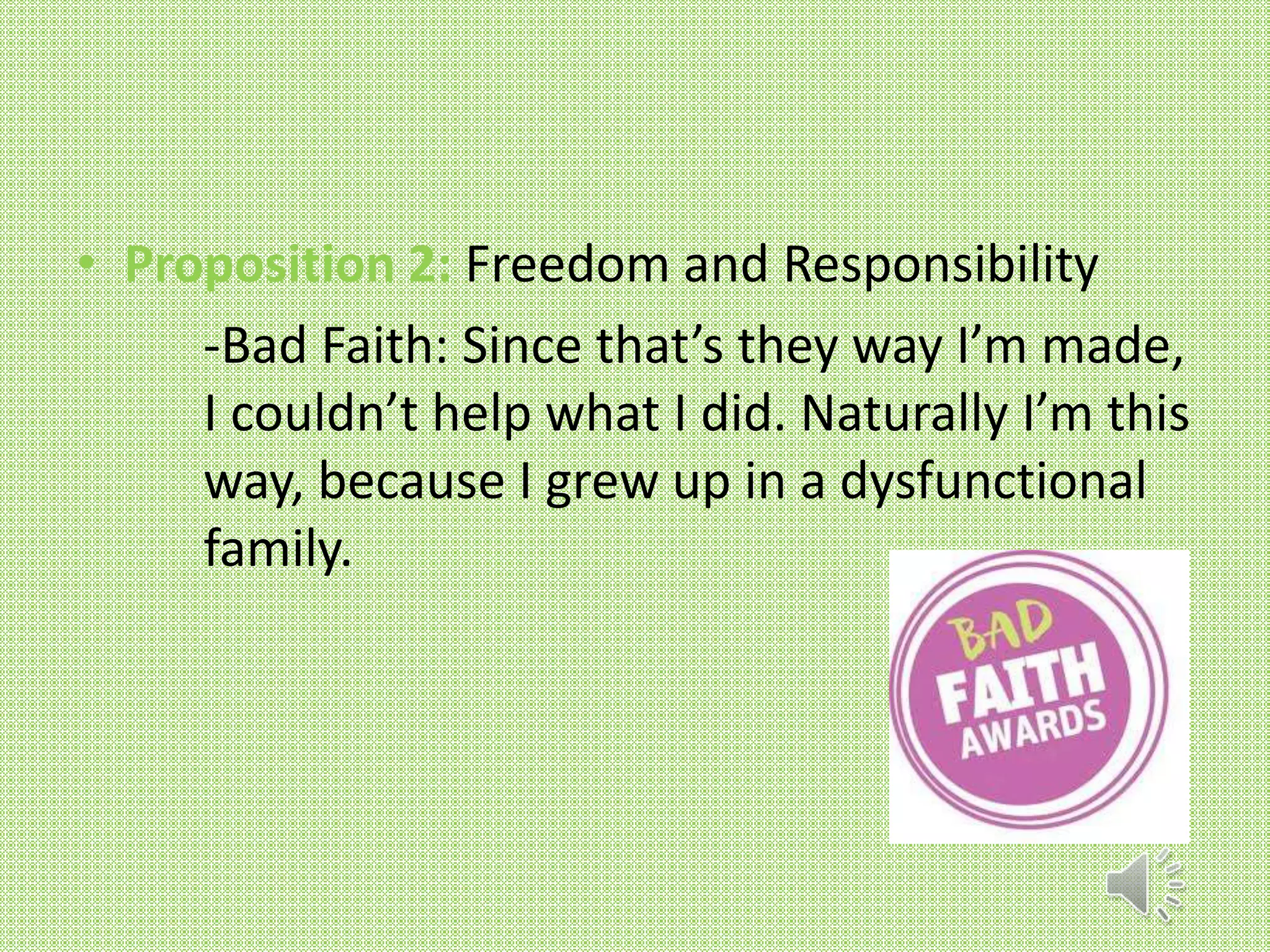 • Proposition 2: Freedom and Responsibility

-Bad Faith: Since that’s they way I’m made, I couldn’t help what I did. Naturally I’m this way, because I grew up in a dysfunctional family.

BAD FAITH AWARDS